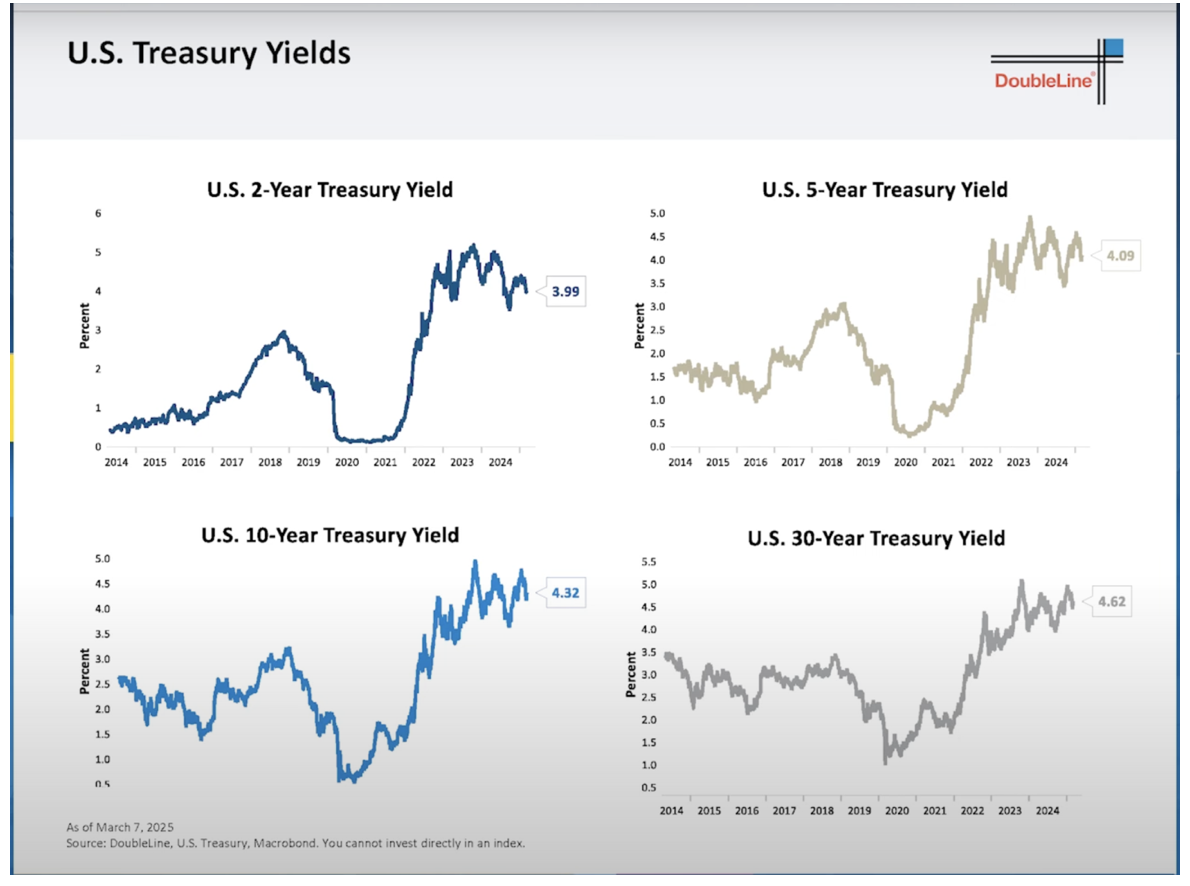 U.S. Treasury Yields

DoubleLine®

U.S. 2-Year Treasury Yield

Percent

6
5
4
3
2
1
0

2014 2015 2016 2017 2018 2019 2020 2021 2022 2023 2024

3.99

U.S. 5-Year Treasury Yield

Percent

5.0
4.5
4.0
3.5
3.0
2.5
2.0
1.5
1.0
0.5
0.0

2014 2015 2016 2017 2018 2019 2020 2021 2022 2023 2024

4.09

U.S. 10-Year Treasury Yield

Percent

5.0
4.5
4.0
3.5
3.0
2.5
2.0
1.5
1.0
0.5

4.32

U.S. 30-Year Treasury Yield

Percent

5.5
5.0
4.5
4.0
3.5
3.0
2.5
2.0
1.5
1.0
0.5

2014 2015 2016 2017 2018 2019 2020 2021 2022 2023 2024

4.62

As of March 7, 2025
Source: DoubleLine, U.S. Treasury, Macrobond. You cannot invest directly in an index.